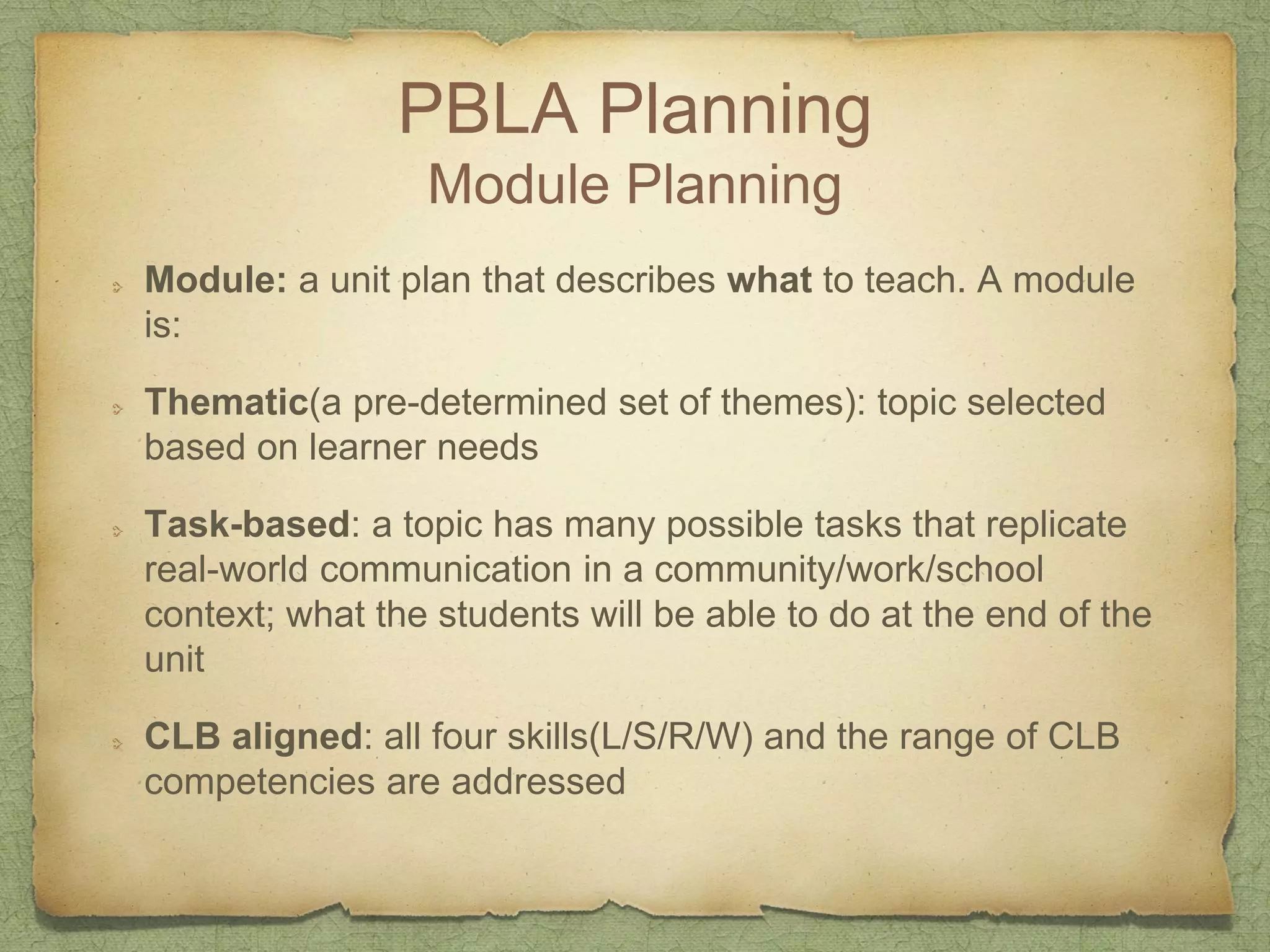 PBLA Planning
Module Planning

Module: a unit plan that describes what to teach. A module is:

Thematic(a pre-determined set of themes): topic selected based on learner needs

Task-based: a topic has many possible tasks that replicate real-world communication in a community/work/school context; what the students will be able to do at the end of the unit

CLB aligned: all four skills(L/S/R/W) and the range of CLB competencies are addressed